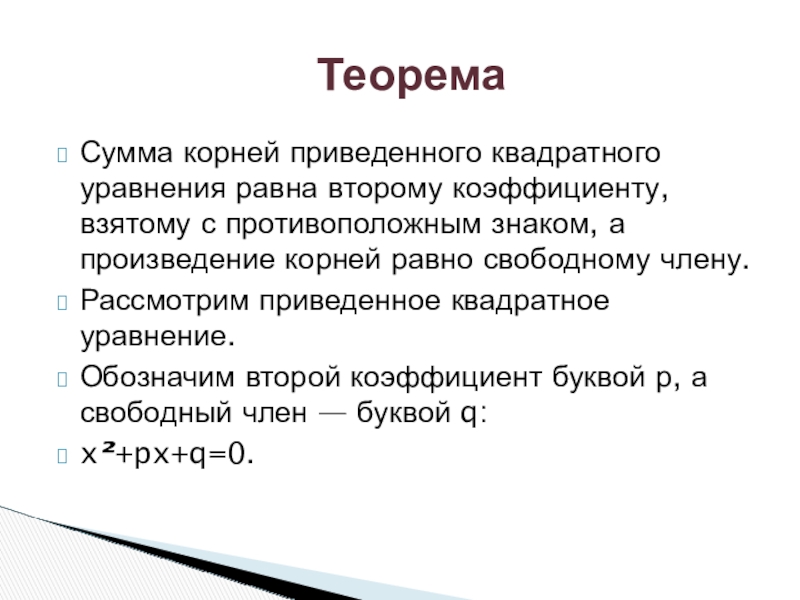 Теорема

Сумма корней приведенного квадратного уравнения равна второму коэффициенту, взятому с противоположным знаком, а произведение корней равно свободному члену.

Рассмотрим приведенное квадратное уравнение.

Обозначим второй коэффициент буквой p, а свободный член — буквой q:

$x^2+px+q=0$.